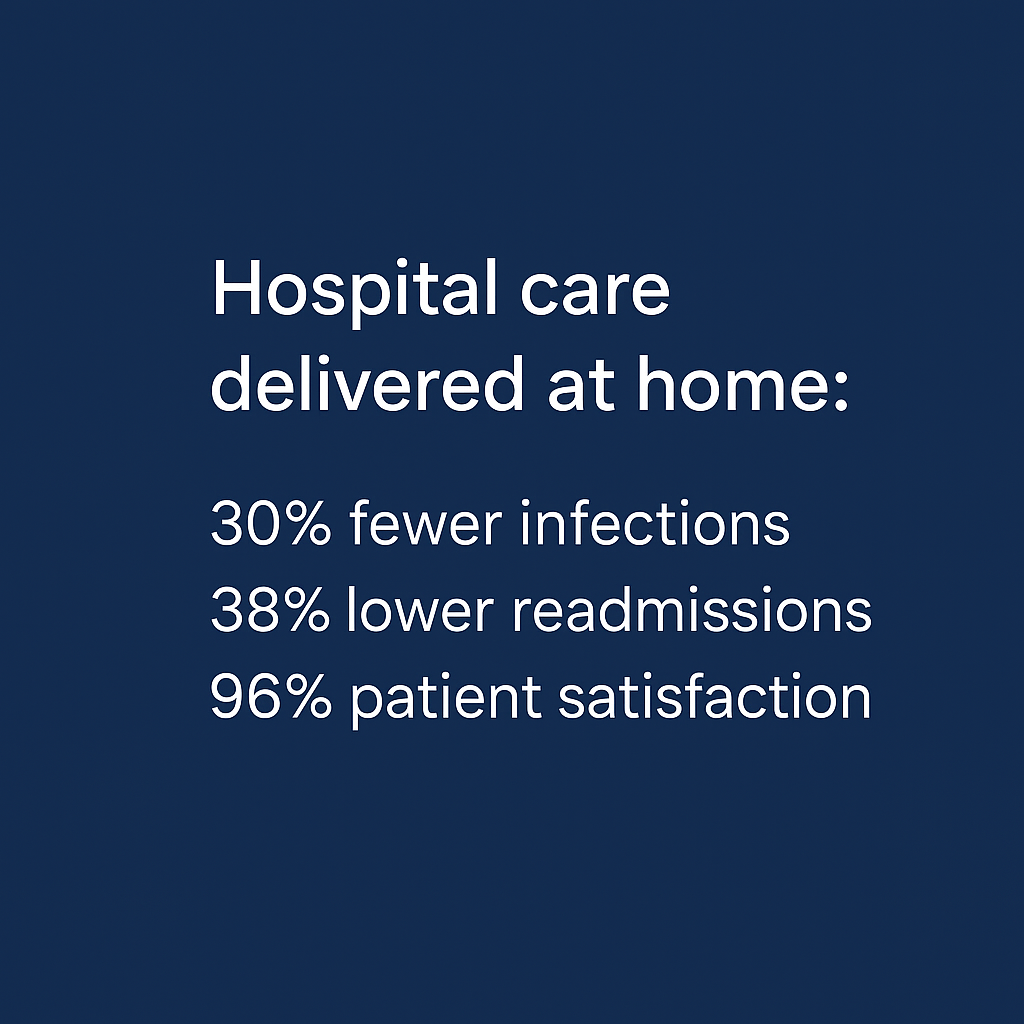 Hospital care delivered at home:

30% fewer infections
38% lower readmissions
96% patient satisfaction